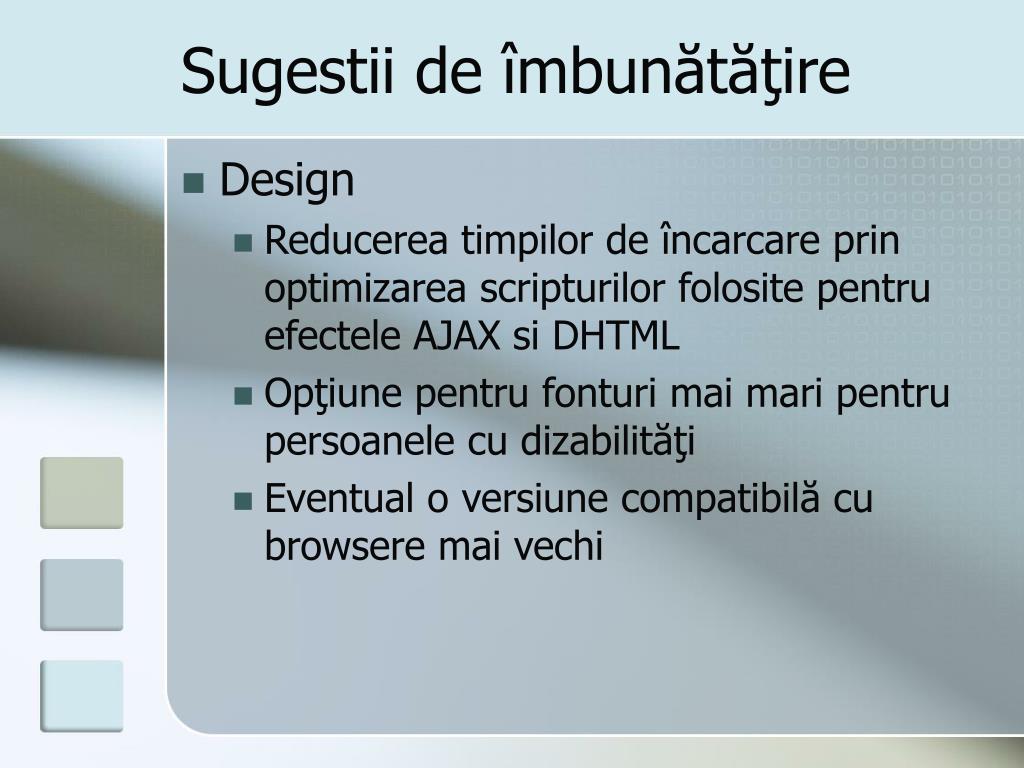 Sugestii de îmbunătăţire

Design

Reducerea timpilor de încarcare prin optimizarea scripturilor folosite pentru efectele AJAX si DHTML

Opţiune pentru fonturi mai mari pentru persoanele cu dizabilităţi

Eventual o versiune compatibilă cu browsere mai vechi